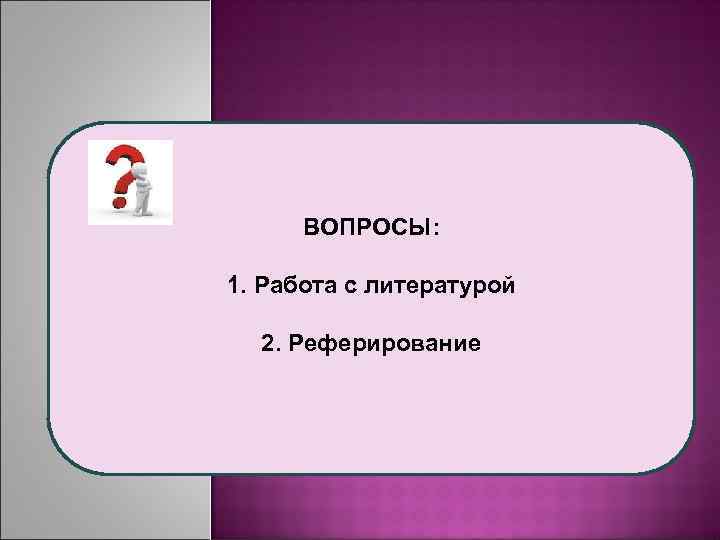 ВОПРОСЫ:

1. Работа с литературой

2. Реферирование